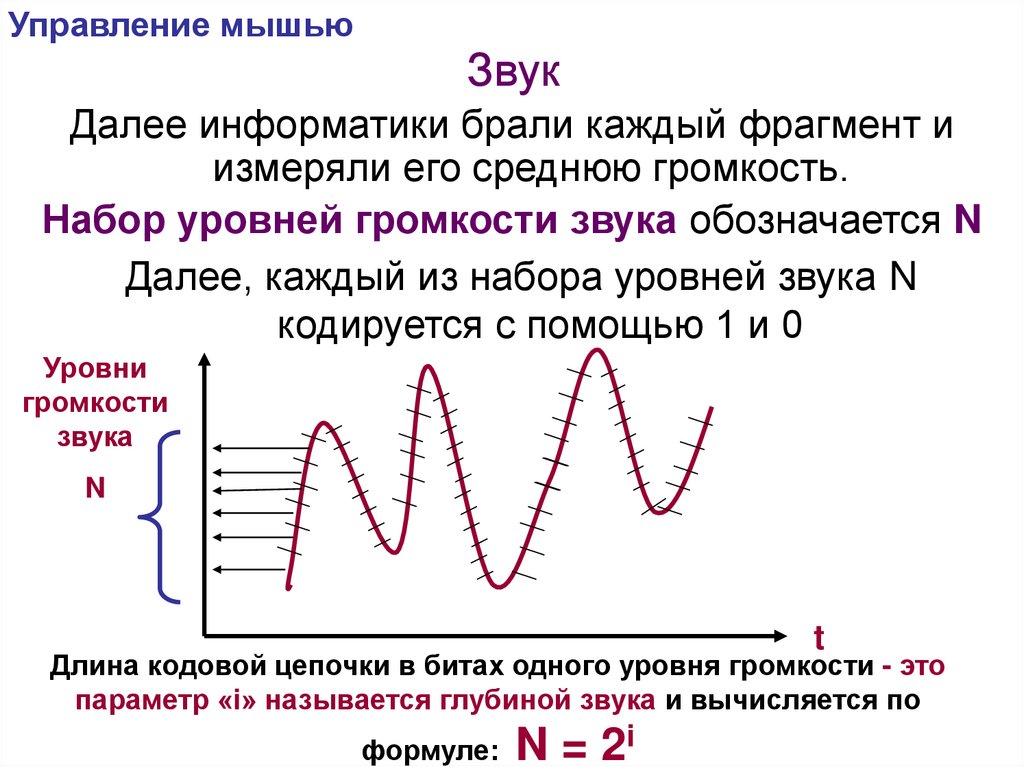 Управление мышью

Звук

Далее информатики брали каждый фрагмент и измеряли его среднюю громкость.

Набор уровней громкости звука обозначается N

Далее, каждый из набора уровней звука N кодируется с помощью 1 и 0

Уровни громкости звука

N

t

Длина кодовой цепочки в битах одного уровня громкости - это параметр «i» называется глубиной звука и вычисляется по формуле: $N = 2^i$